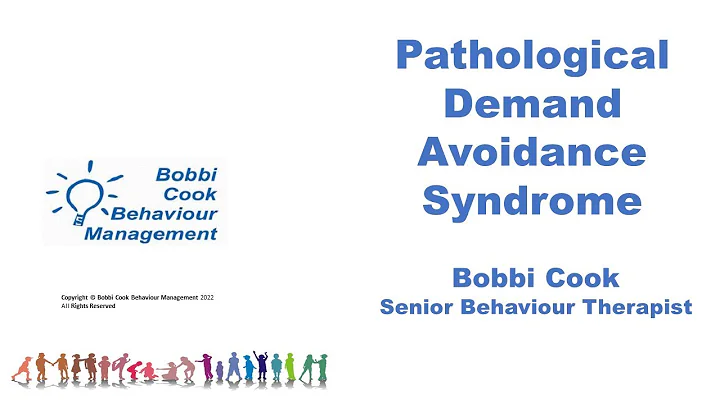 Bobbi Cook Behaviour Management

Copyright © Bobbi Cook Behaviour Management 2022
All Rights Reserved

Pathological Demand Avoidance Syndrome

Bobbi Cook
Senior Behaviour Therapist